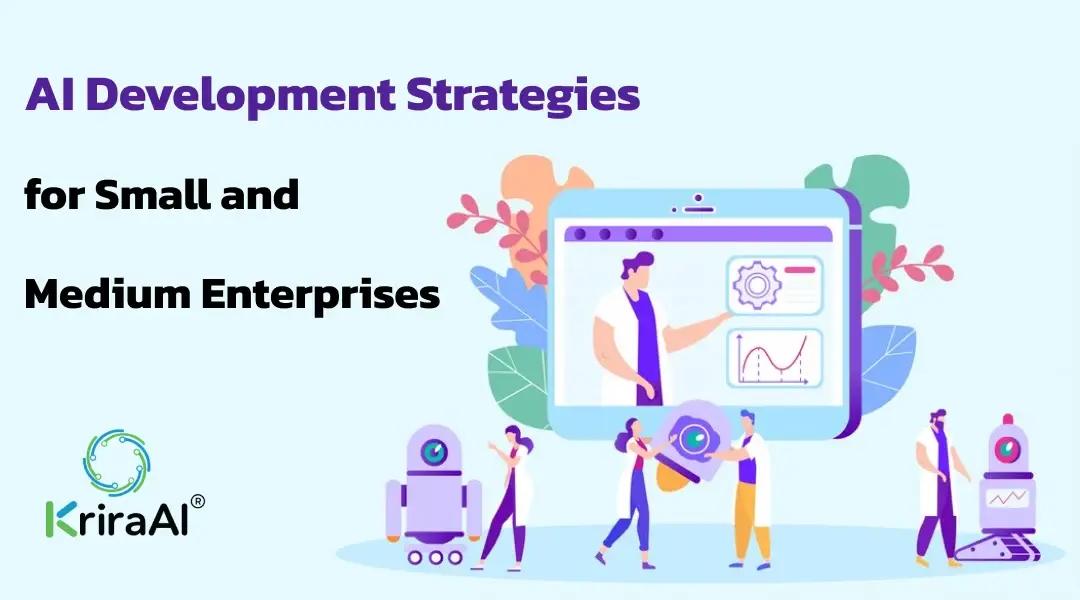 AI Development Strategies

for Small and

Medium Enterprises

KriraAI®